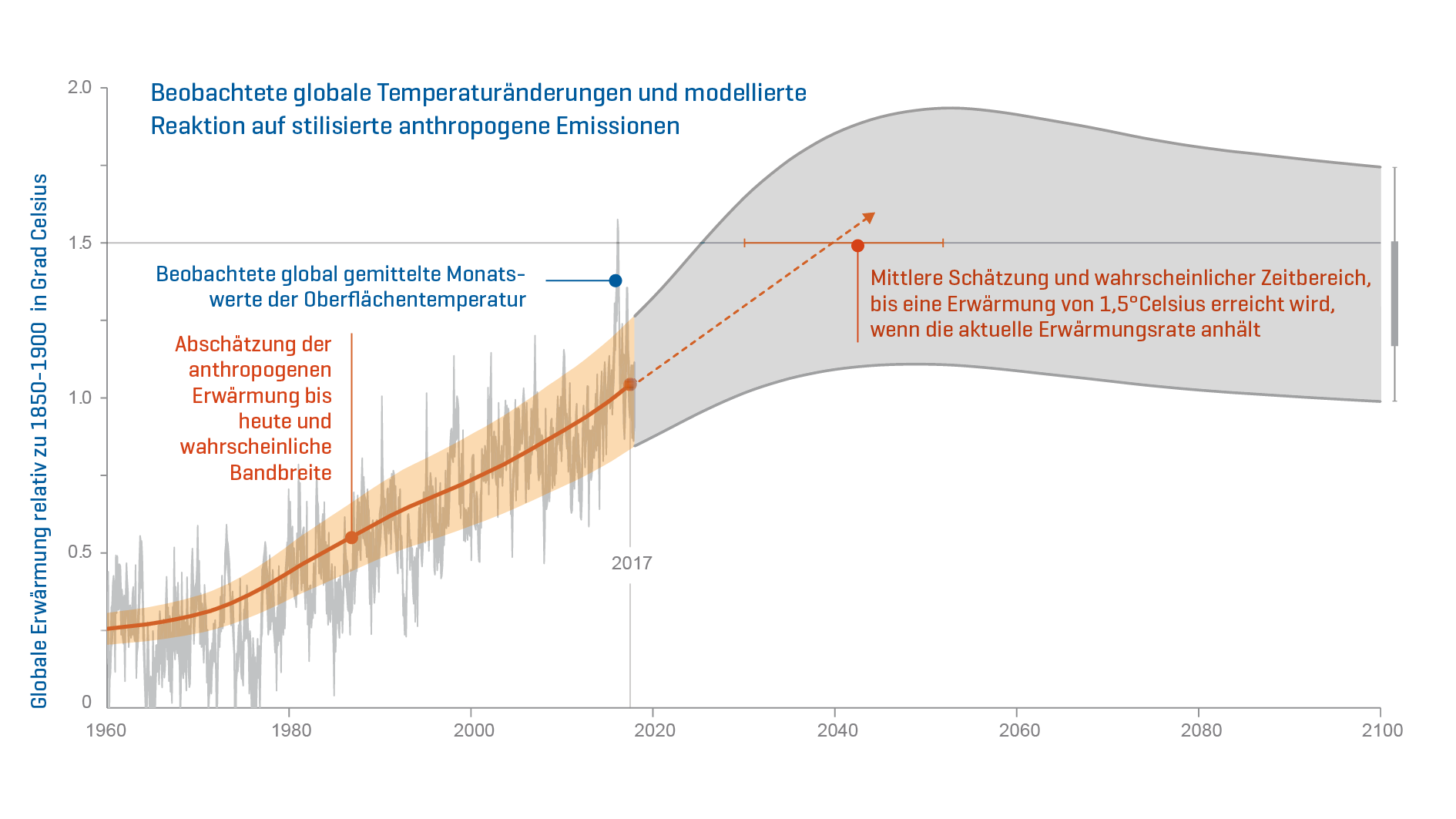 Beobachtete globale Temperaturänderungen und modellierte Reaktion auf stilisierte anthropogene Emissionen

Globale Erwärmung relativ zu 1850-1900 in Grad Celsius

2.0
1.5
1.0
0.5
0

Beobachtete global gemittelte Monatswerte der Oberflächentemperatur

Abschätzung der anthropogenen Erwärmung bis heute und wahrscheinliche Bandbreite

Mittlere Schätzung und wahrscheinlicher Zeitbereich, bis eine Erwärmung von 1,5°Celsius erreicht wird, wenn die aktuelle Erwärmungsrate anhält

2017

1960
1980
2000
2020
2040
2060
2080
2100